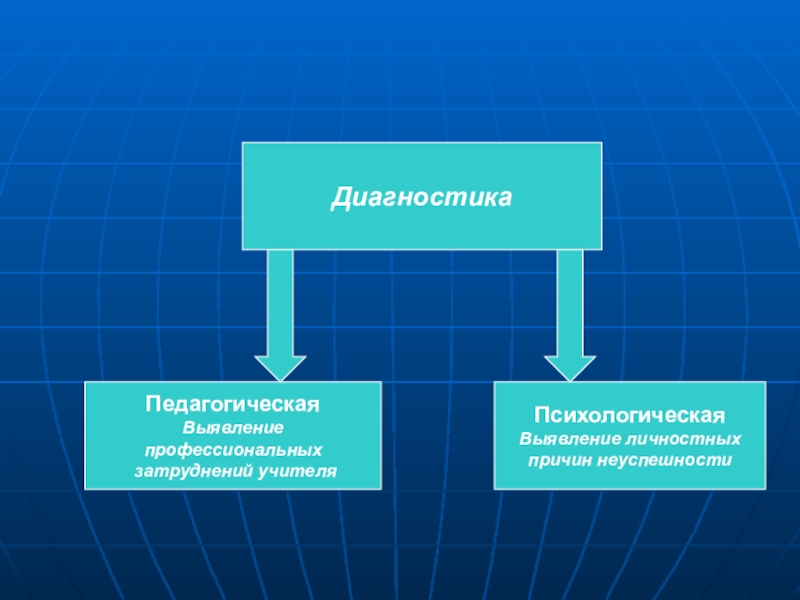 Диагностика

Педагогическая
Выявление профессиональных затруднений учителя

Психологическая
Выявление личностных причин неуспешности